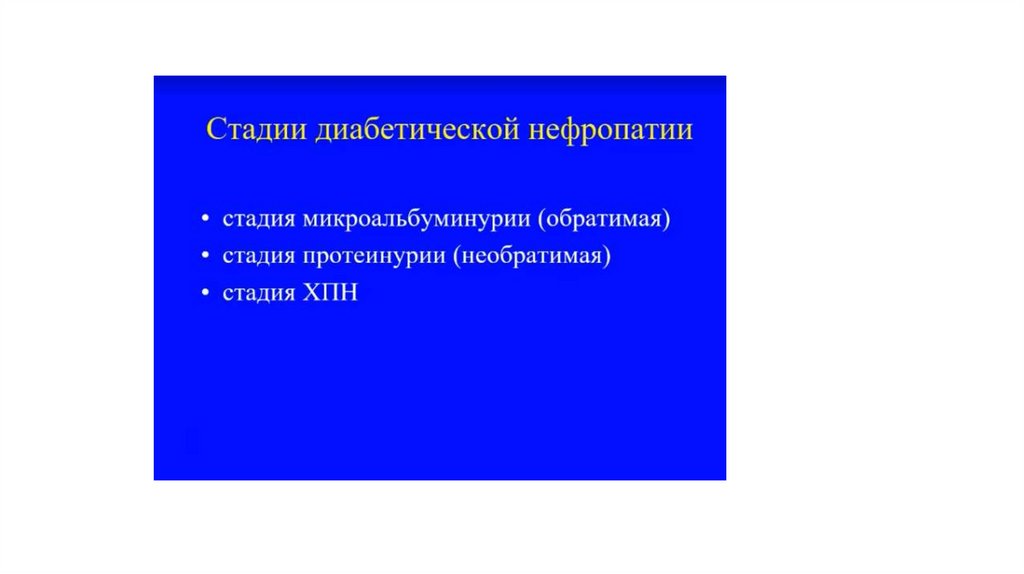 Стадии диабетической нефропатии

• стадия микроальбуминурии (обратимая)
• стадия протеинурии (необратимая)
• стадия ХПН